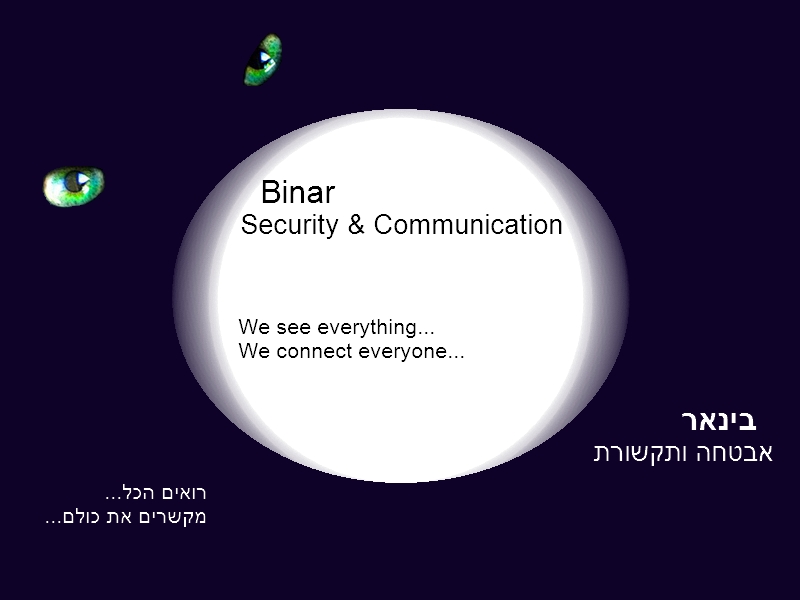 Binar
Security & Communication

We see everything...
We connect everyone...

בינאר
אבטחה ותקשורת

רואים הכל...
מקשרים את כולם...